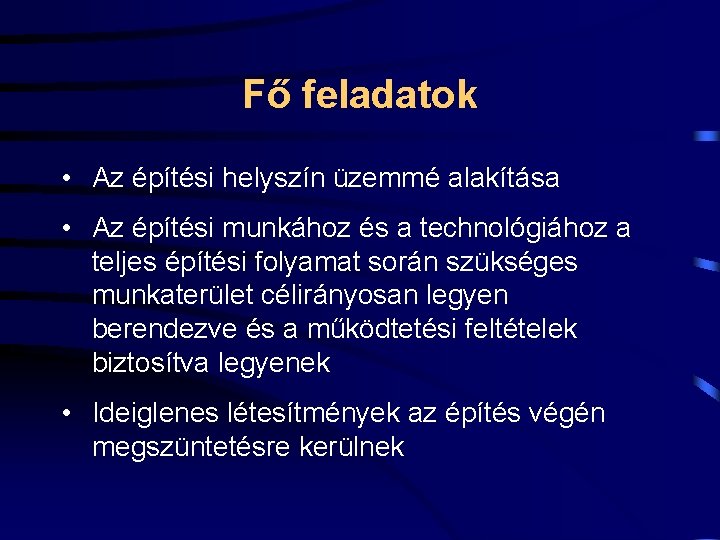 Fő feladatok

• Az építési helyszín üzemmé alakítása

• Az építési munkához és a technológiához a teljes építési folyamat során szükséges munkaterület célirányosan legyen berendezve és a működtetési feltételek biztosítva legyenek

• Ideiglenes létesítmények az építés végén megszüntetésre kerülnek